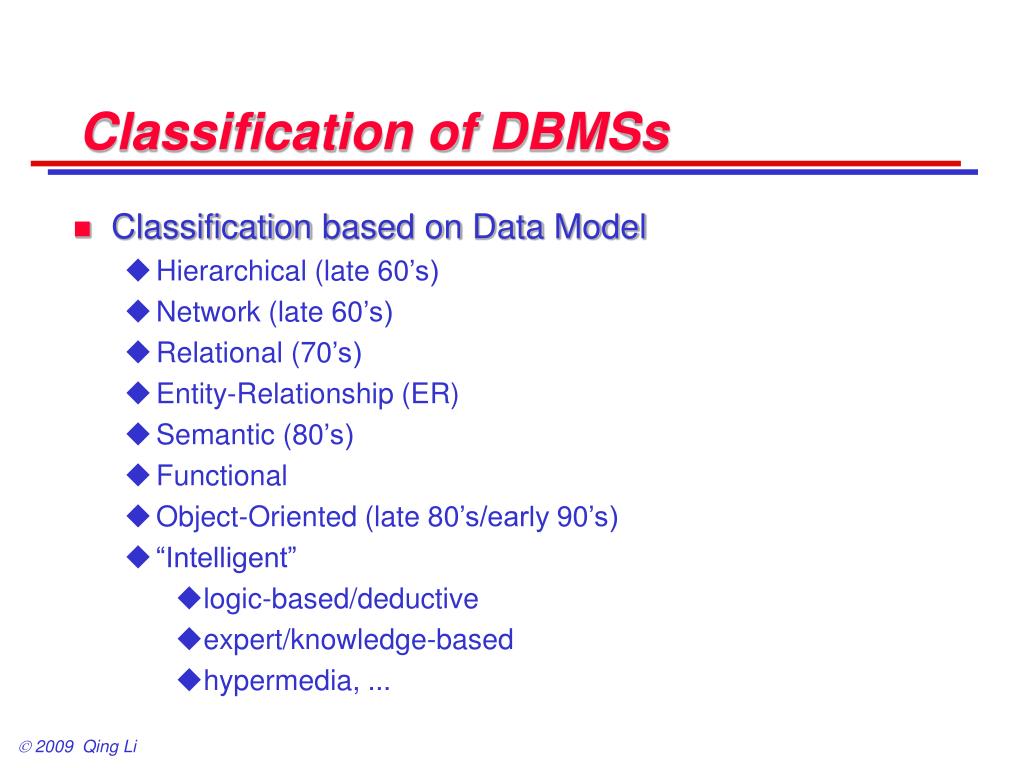 Classification of DBMSs

Classification based on Data Model

Hierarchical (late 60’s)

Network (late 60’s)

Relational (70’s)

Entity-Relationship (ER)

Semantic (80’s)

Functional

Object-Oriented (late 80’s/early 90’s)

“Intelligent”

logic-based/deductive

expert/knowledge-based

hypermedia, ...

© 2009 Qing Li